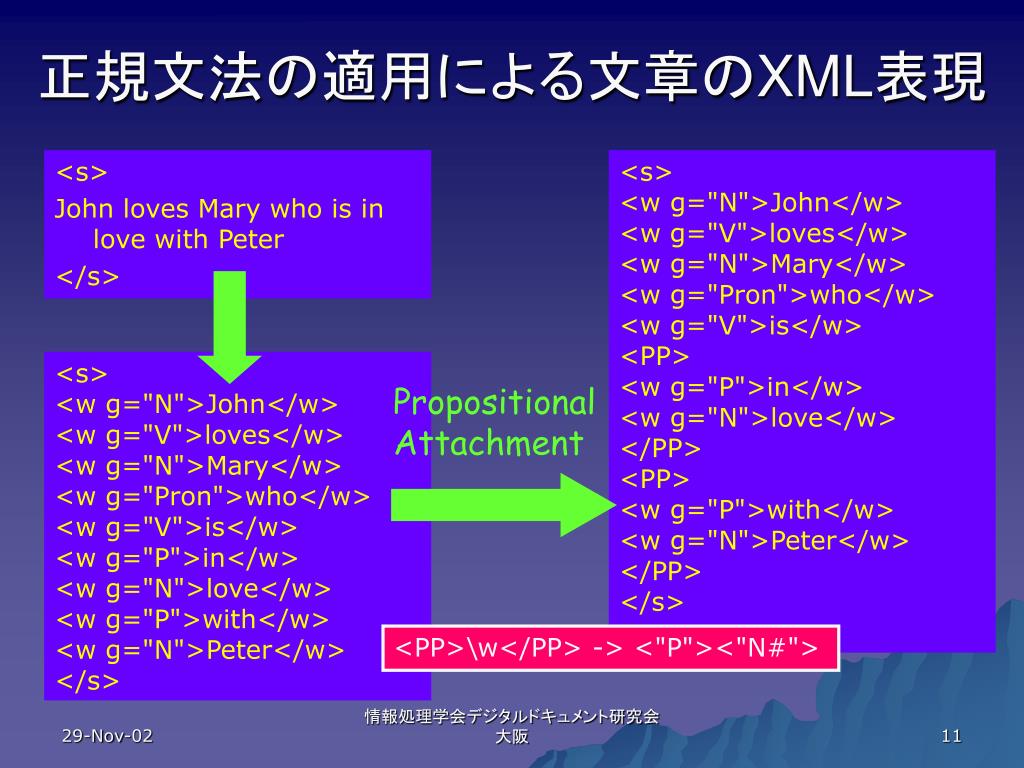 正規文法の適用による文章のXML表現

<s>
John loves Mary who is in love with Peter
</s>

<s>
<w g="N">John</w>
<w g="V">loves</w>
<w g="N">Mary</w>
<w g="Pron">who</w>
<w g="V">is</w>
<w g="P">in</w>
<w g="N">love</w>
<w g="P">with</w>
<w g="N">Peter</w>
</s>

Propositional Attachment

<s>
<w g="N">John</w>
<w g="V">loves</w>
<w g="N">Mary</w>
<w g="Pron">who</w>
<w g="V">is</w>
<PP>
<w g="P">in</w>
<w g="N">love</w>
</PP>
<PP>
<w g="P">with</w>
<w g="N">Peter</w>
</PP>
</s>

<PP>\w</PP> -> <"P"><"N#">

29-Nov-02

情報処理学会デジタルドキュメント研究会
大阪

11